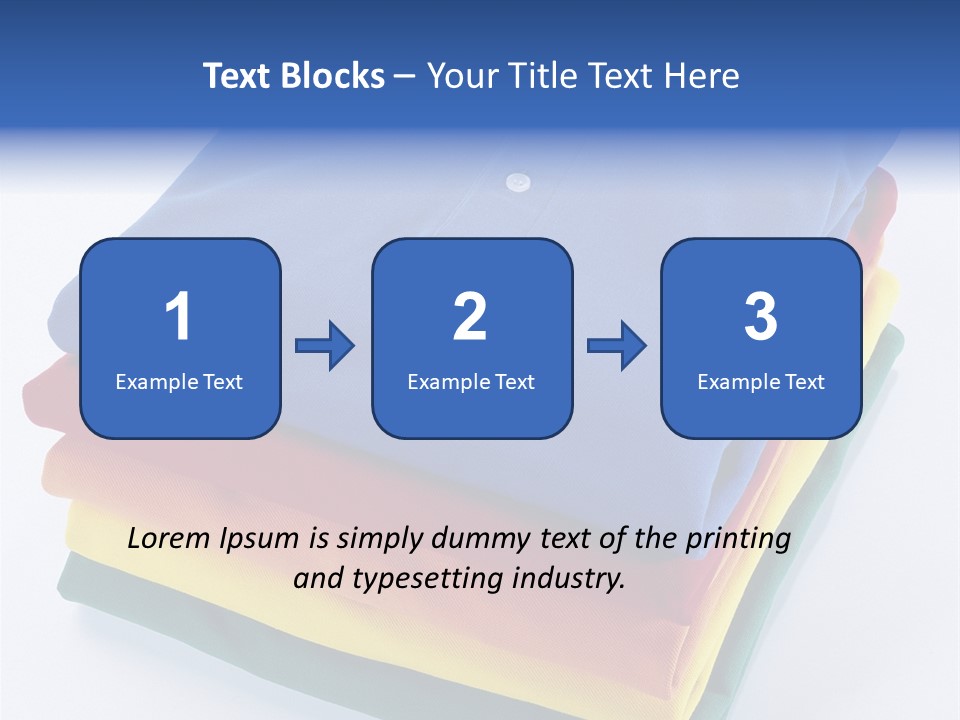 Text Blocks – Your Title Text Here

1
Example Text

2
Example Text

3
Example Text

Lorem Ipsum is simply dummy text of the printing and typesetting industry.